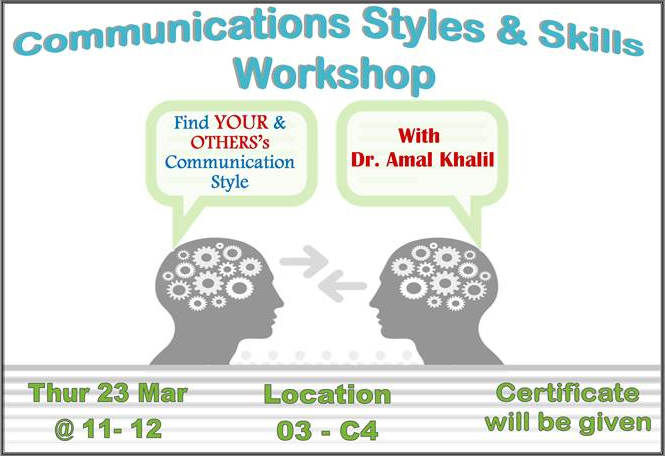 Communications Styles & Skills Workshop

Find YOUR & OTHERS's Communication Style

With Dr. Amal Khalil

Thur 23 Mar @ 11- 12

Location 03 - C4

Certificate will be given